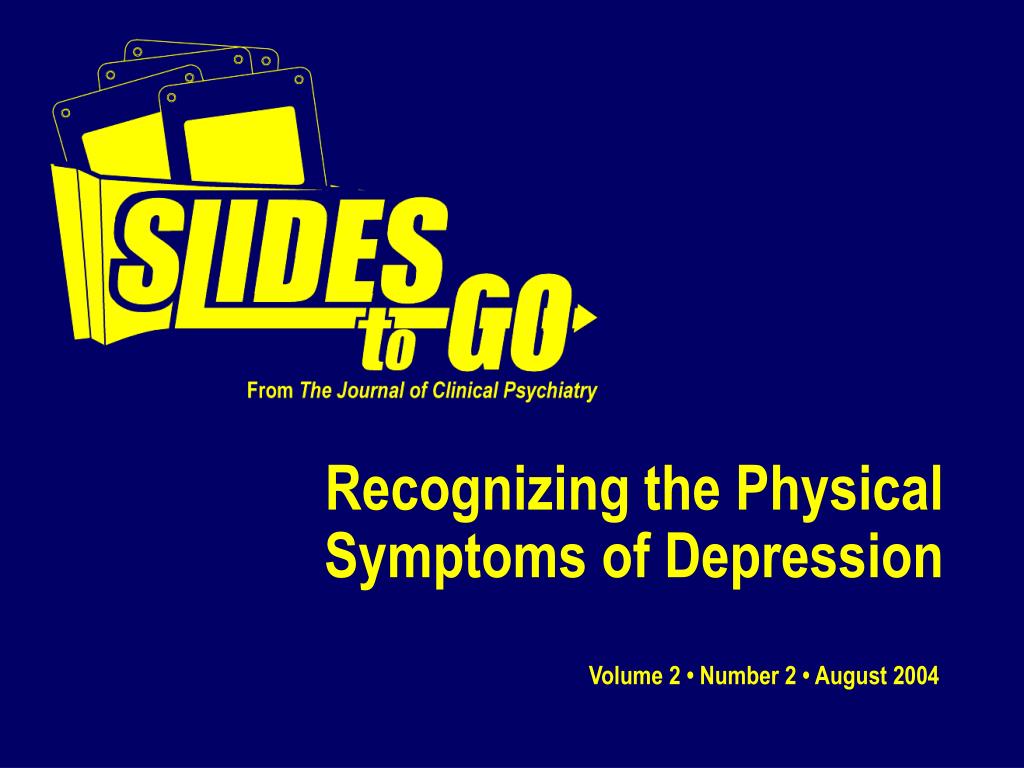 SLIDES to GO

From The Journal of Clinical Psychiatry

Recognizing the Physical Symptoms of Depression

Volume 2 • Number 2 • August 2004